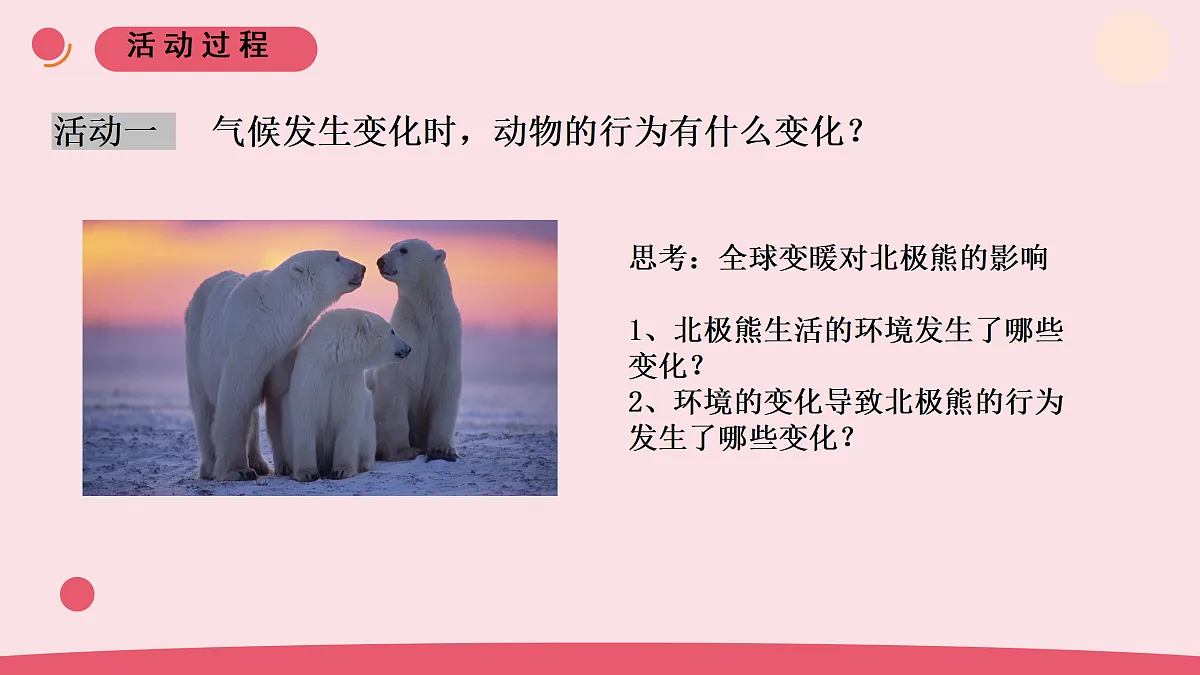 活动过程

活动一　气候发生变化时，动物的行为有什么变化？

思考：全球变暖对北极熊的影响

1、北极熊生活的环境发生了哪些变化？
2、环境的变化导致北极熊的行为发生了哪些变化？